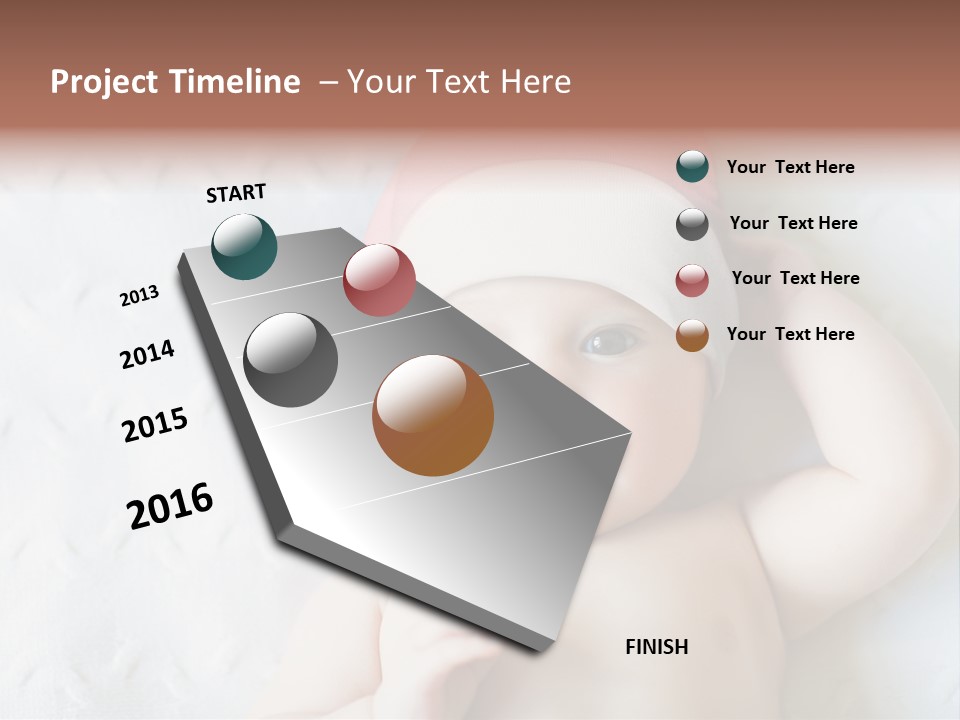 Project Timeline – Your Text Here

START

2013

2014

2015

2016

FINISH

Your Text Here

Your Text Here

Your Text Here

Your Text Here